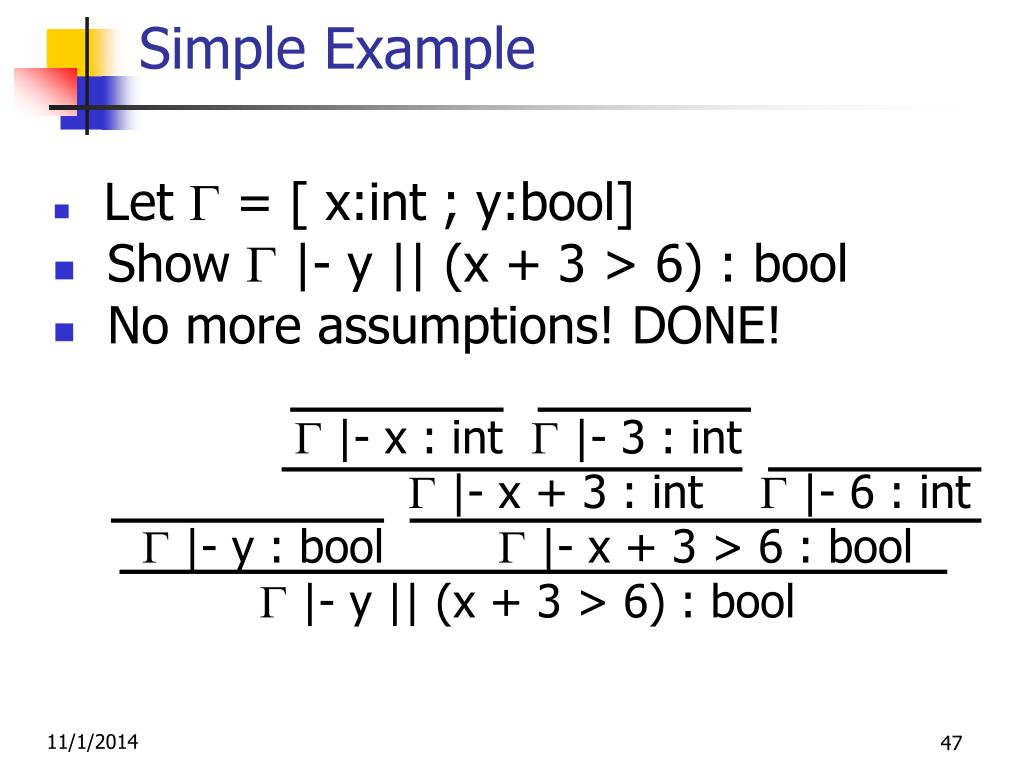 Simple Example

- Let $\Gamma$ = [ x:int ; y:bool]
- Show $\Gamma$ |- y || (x + 3 > 6) : bool
- No more assumptions! DONE!

$\Gamma$ |- x : int  $\Gamma$ |- 3 : int

$\Gamma$ |- x + 3 : int  $\Gamma$ |- 6 : int

$\Gamma$ |- y : bool  $\Gamma$ |- x + 3 > 6 : bool

$\Gamma$ |- y || (x + 3 > 6) : bool

11/1/2014

47